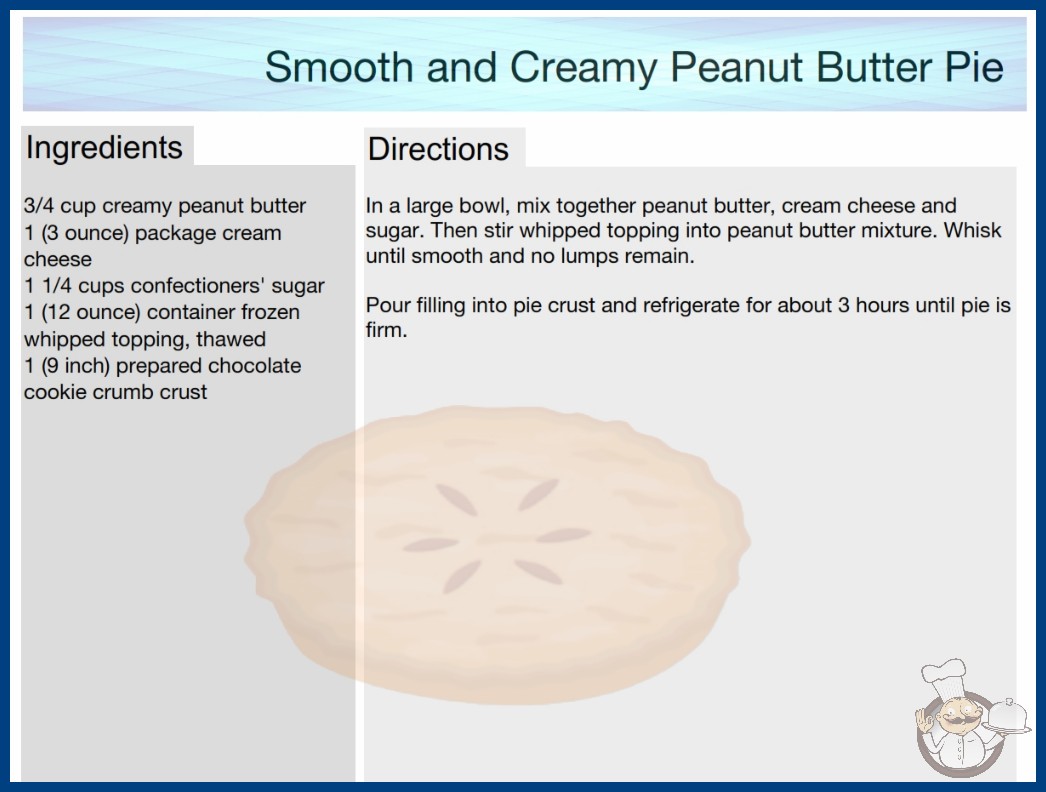 Smooth and Creamy Peanut Butter Pie

Ingredients

3/4 cup creamy peanut butter
1 (3 ounce) package cream cheese
1 1/4 cups confectioners' sugar
1 (12 ounce) container frozen whipped topping, thawed
1 (9 inch) prepared chocolate cookie crumb crust

Directions

In a large bowl, mix together peanut butter, cream cheese and sugar. Then stir whipped topping into peanut butter mixture. Whisk until smooth and no lumps remain.

Pour filling into pie crust and refrigerate for about 3 hours until pie is firm.